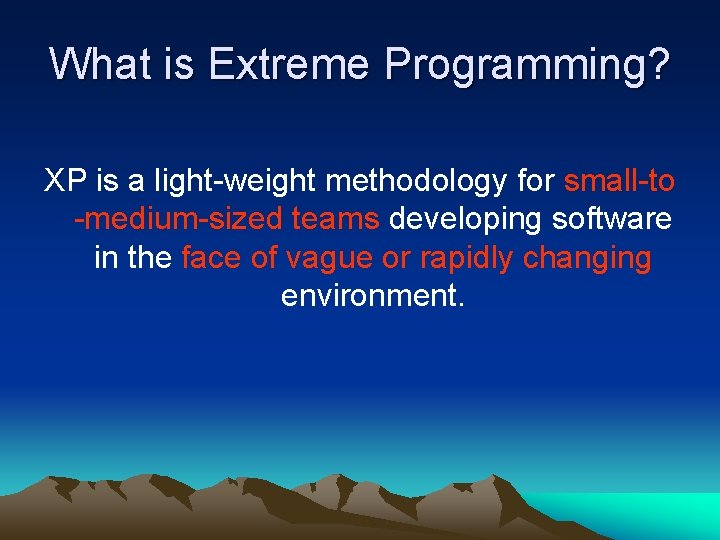 What is Extreme Programming?

XP is a light-weight methodology for small-to -medium-sized teams developing software in the face of vague or rapidly changing environment.